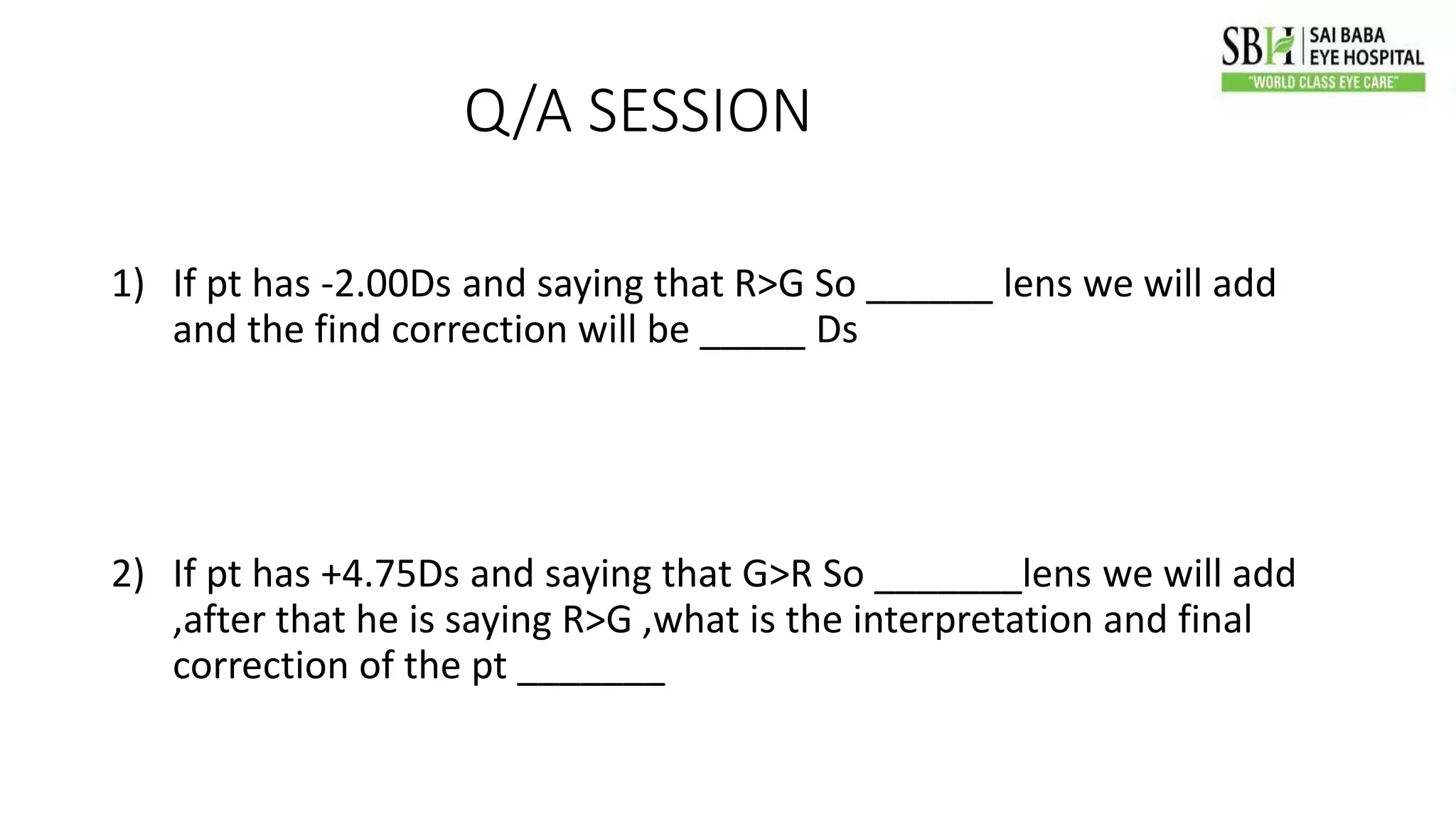 SBH SAI BABA EYE HOSPITAL
"WORLD CLASS EYE CARE"

Q/A SESSION

1) If pt has -2.00Ds and saying that R>G So ______ lens we will add and the find correction will be _____ Ds

2) If pt has +4.75Ds and saying that G>R So _______lens we will add ,after that he is saying R>G ,what is the interpretation and final correction of the pt _______